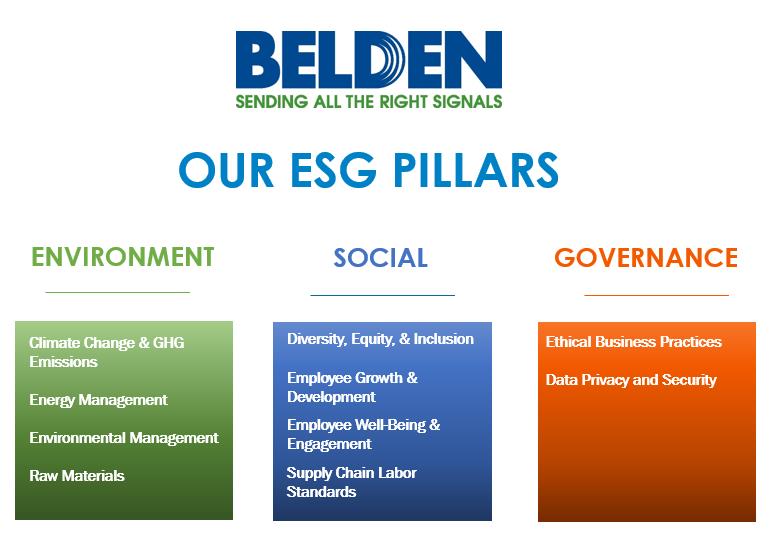 BELDEN
SENDING ALL THE RIGHT SIGNALS

OUR ESG PILLARS

ENVIRONMENT

Climate Change & GHG Emissions

Energy Management

Environmental Management

Raw Materials

SOCIAL

Diversity, Equity, & Inclusion

Employee Growth & Development

Employee Well-Being & Engagement

Supply Chain Labor Standards

GOVERNANCE

Ethical Business Practices

Data Privacy and Security